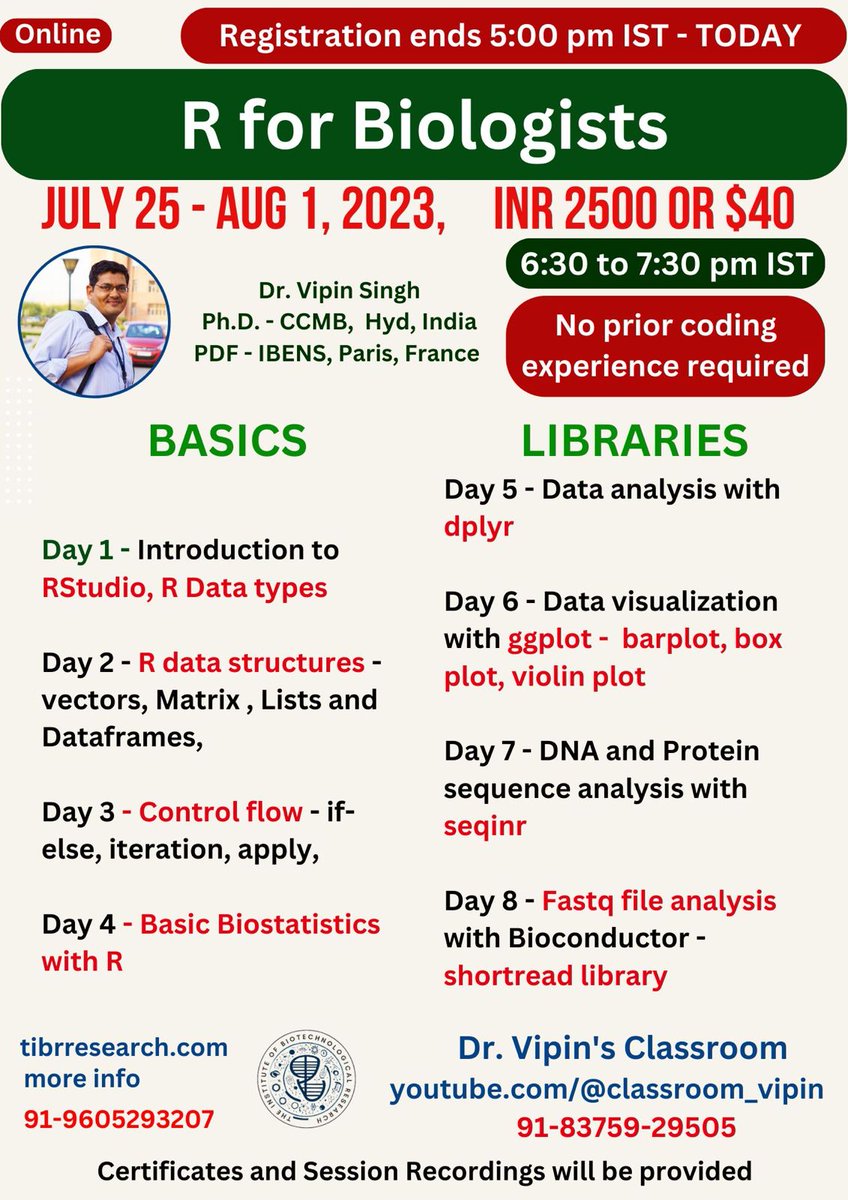 Online

Registration ends 5:00 pm IST - TODAY

R for Biologists

JULY 25 - AUG 1, 2023, INR 2500 OR $40

6:30 to 7:30 pm IST

Dr. Vipin Singh
Ph.D. - CCMB, Hyd, India
PDF - IBENS, Paris, France

No prior coding experience required

BASICS

Day 1 - Introduction to RStudio, R Data types

Day 2 - R data structures - vectors, Matrix , Lists and Dataframes,

Day 3 - Control flow - if-else, iteration, apply,

Day 4 - Basic Biostatistics with R

LIBRARIES

Day 5 - Data analysis with dplyr

Day 6 - Data visualization with ggplot - barplot, box plot, violin plot

Day 7 - DNA and Protein sequence analysis with seqinr

Day 8 - Fastq file analysis with Bioconductor - shortread library

tibrresearch.com
more info
91-9605293207

THE INSTITUTE OF BIOTECHNOLOGICAL RESEARCH

Dr. Vipin's Classroom
youtube.com/@classroom_vipin
91-83759-29505

Certificates and Session Recordings will be provided